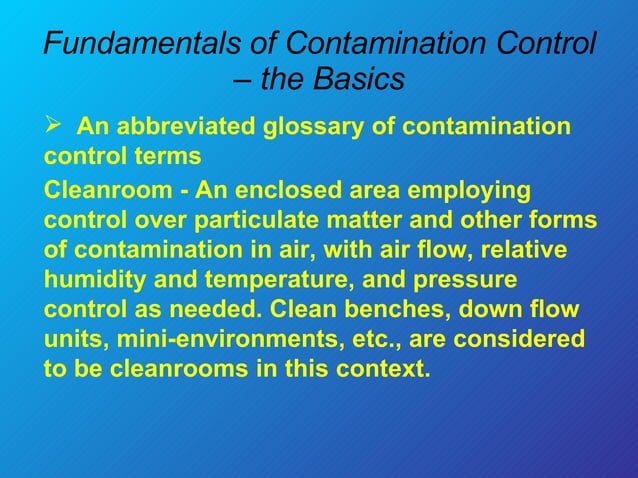 Fundamentals of Contamination Control – the Basics

➢ An abbreviated glossary of contamination control terms

Cleanroom - An enclosed area employing control over particulate matter and other forms of contamination in air, with air flow, relative humidity and temperature, and pressure control as needed. Clean benches, down flow units, mini-environments, etc., are considered to be cleanrooms in this context.